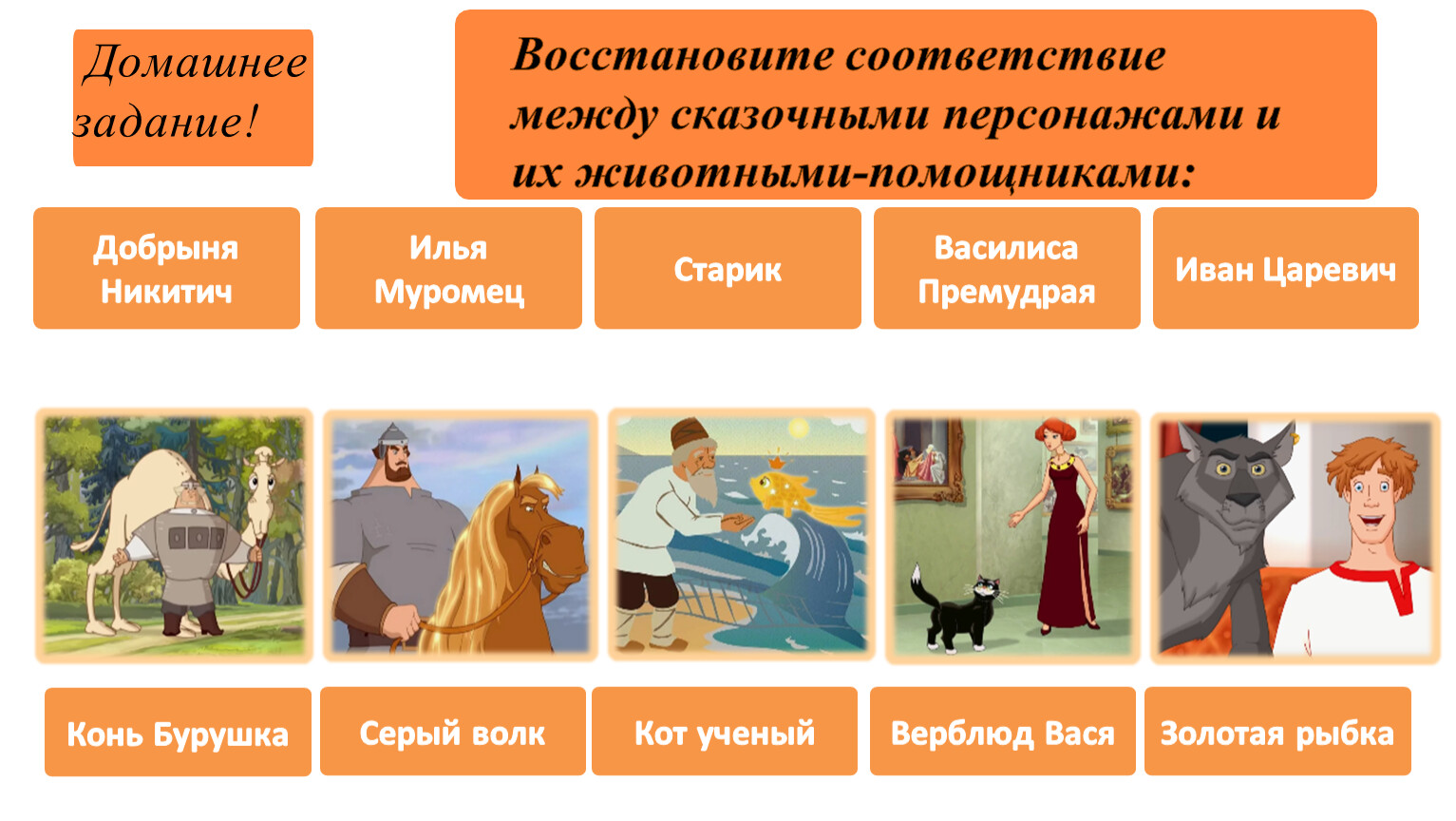 Домашнее задание!

Восстановите соответствие между сказочными персонажами и их животными-помощниками:

Добрыня Никитич

Илья Муромец

Старик

Василиса Премудрая

Иван Царевич

Конь Бурушка

Серый волк

Кот ученый

Верблюд Вася

Золотая рыбка